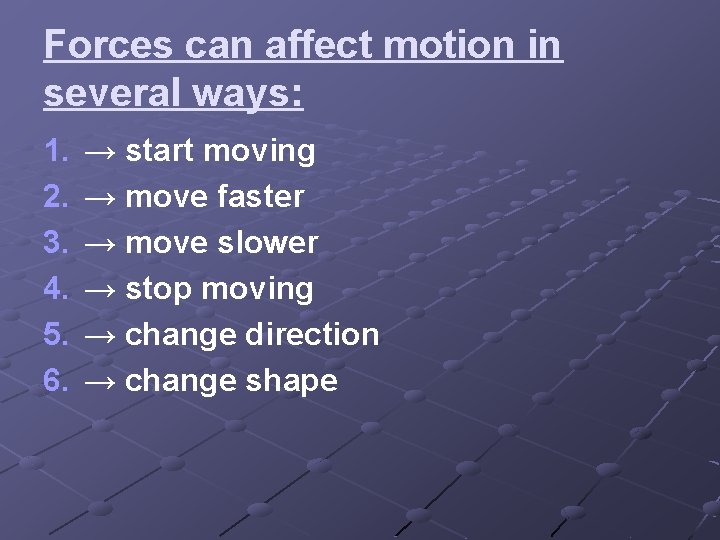 Forces can affect motion in several ways:

1. → start moving
2. → move faster
3. → move slower
4. → stop moving
5. → change direction
6. → change shape